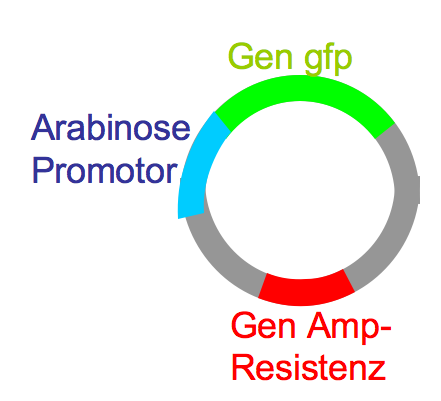 Gen gfp

Arabinose Promotor

Gen Amp-Resistenz